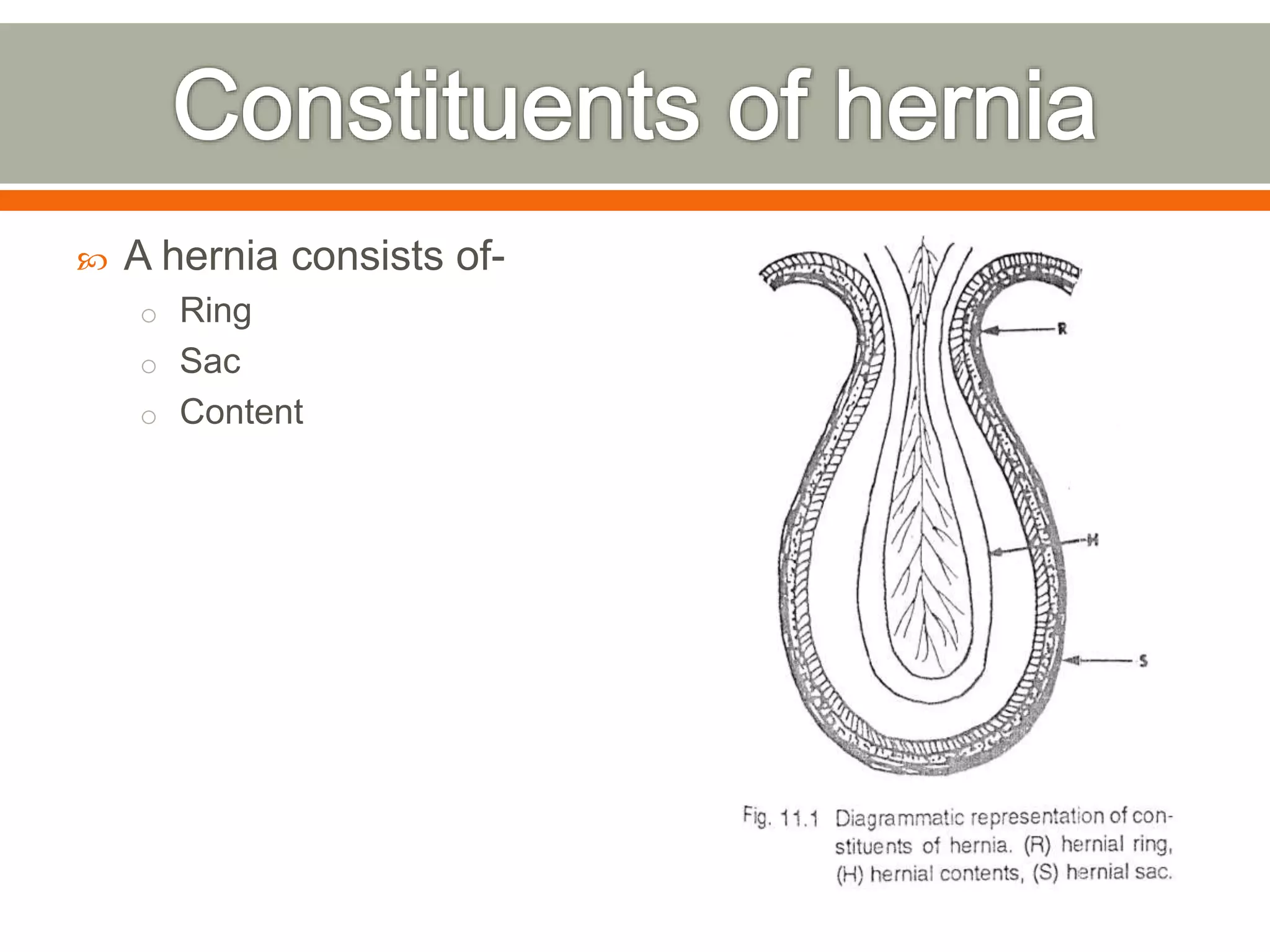 Constituents of hernia

A hernia consists of-

Ring

Sac

Content

R

H

S

Fig. 11.1 Diagrammatic representation of constituents of hernia. (R) hernial ring, (H) hernial contents, (S) hernial sac.